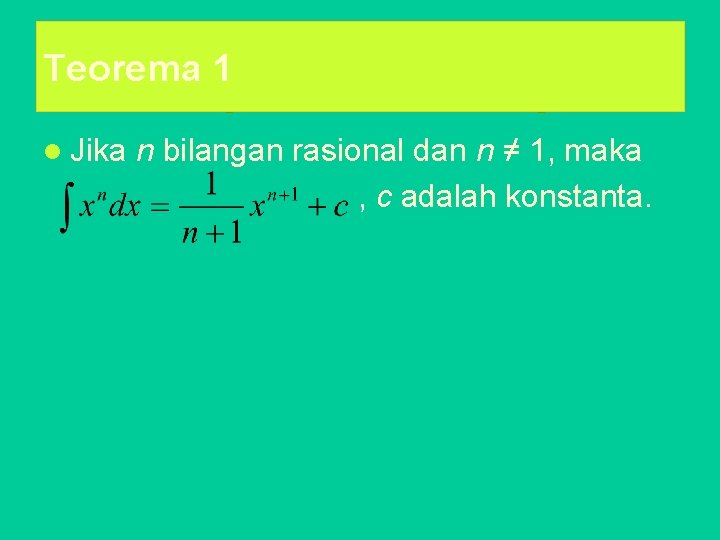 Teorema 1

Jika $n$ bilangan rasional dan $n \neq 1$, maka $\int x^n dx = \frac{1}{n+1} x^{n+1} + c$ , $c$ adalah konstanta.